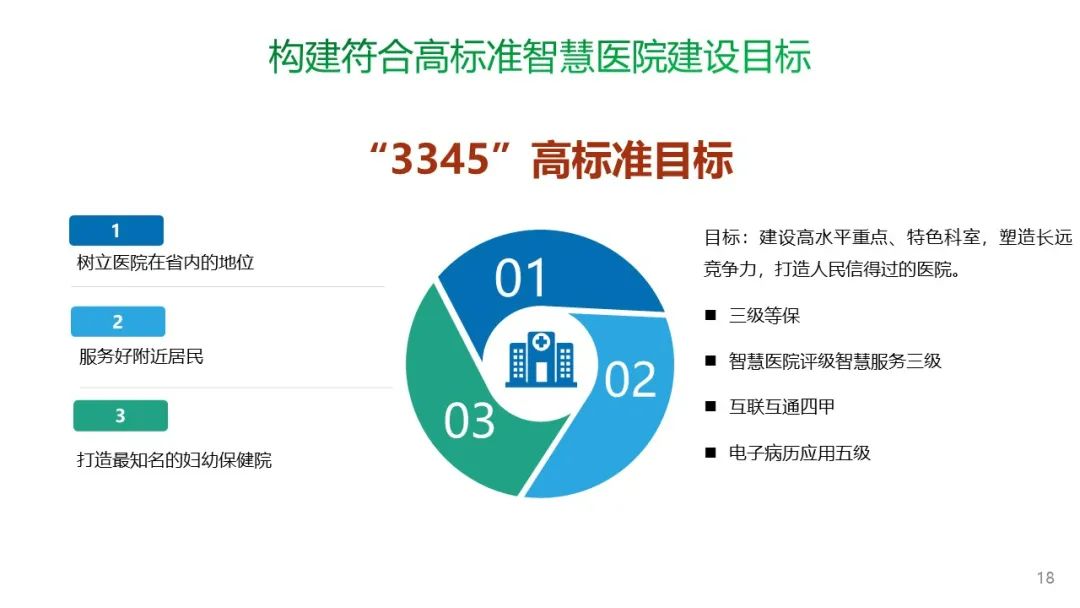 构建符合高标准智慧医院建设目标

“3345”高标准目标

1
树立医院在省内的地位

2
服务好附近居民

3
打造最知名的妇幼保健院

01
02
03

目标：建设高水平重点、特色科室，塑造长远竞争力，打造人民信得过的医院。

■ 三级等保

■ 智慧医院评级智慧服务三级

■ 互联互通四甲

■ 电子病历应用五级

18